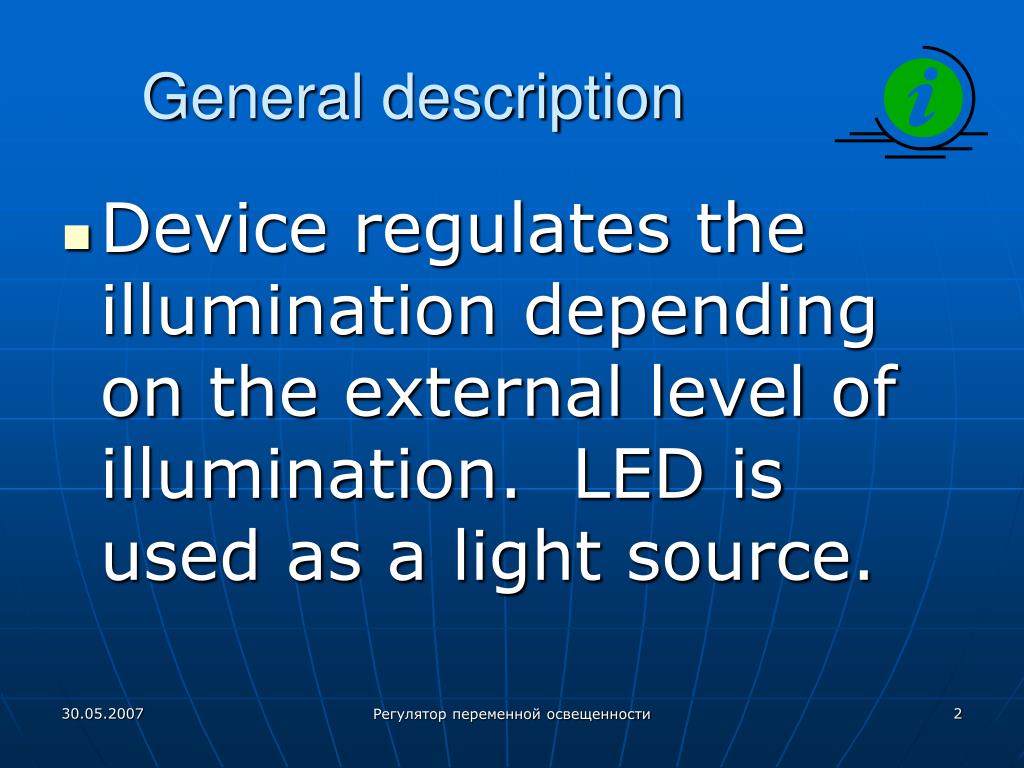 General description

i

Device regulates the illumination depending on the external level of illumination.  LED is used as a light source.

30.05.2007

Регулятор переменной освещенности

2